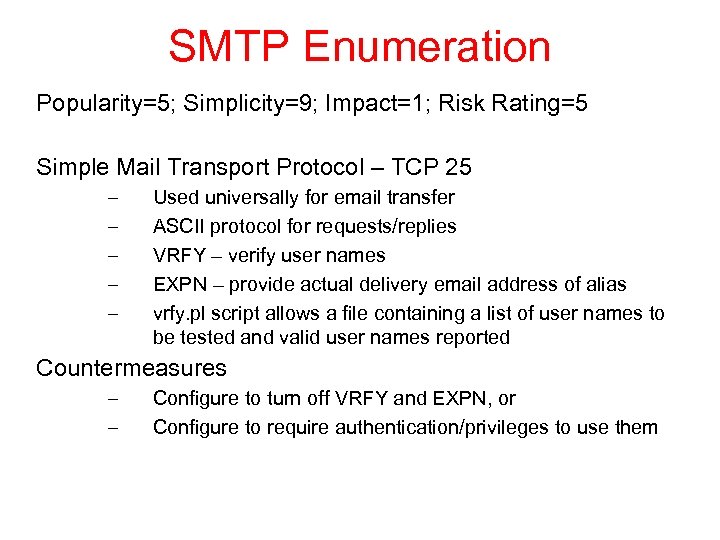 SMTP Enumeration

Popularity=5; Simplicity=9; Impact=1; Risk Rating=5

Simple Mail Transport Protocol – TCP 25
– Used universally for email transfer
– ASCII protocol for requests/replies
– VRFY – verify user names
– EXPN – provide actual delivery email address of alias
– vrfy.pl script allows a file containing a list of user names to be tested and valid user names reported

Countermeasures
– Configure to turn off VRFY and EXPN, or
– Configure to require authentication/privileges to use them